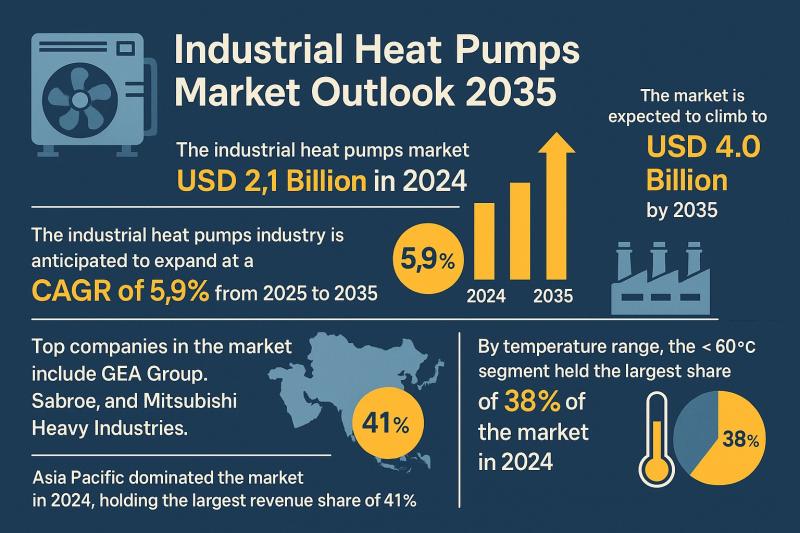 Industrial Heat Pumps Market Outlook 2035

The industrial heat pumps market USD 2,1 Billion in 2024

The market is expected to climb to USD 4.0 Billion by 2035

The industrial heat pumps industry is anticipated to expand at a CAGR of 5,9% from 2025 to 2035

5,9%

2024

2035

Top companies in the market include GEA Group. Sabroe, and Mitsubishi Heavy Industries.

41%

Asia Pacific dominated the market in 2024, holding the largest revenue share of 41%

By temperature range, the < 60°C segment held the largest share of 38% of the market in 2024

38%